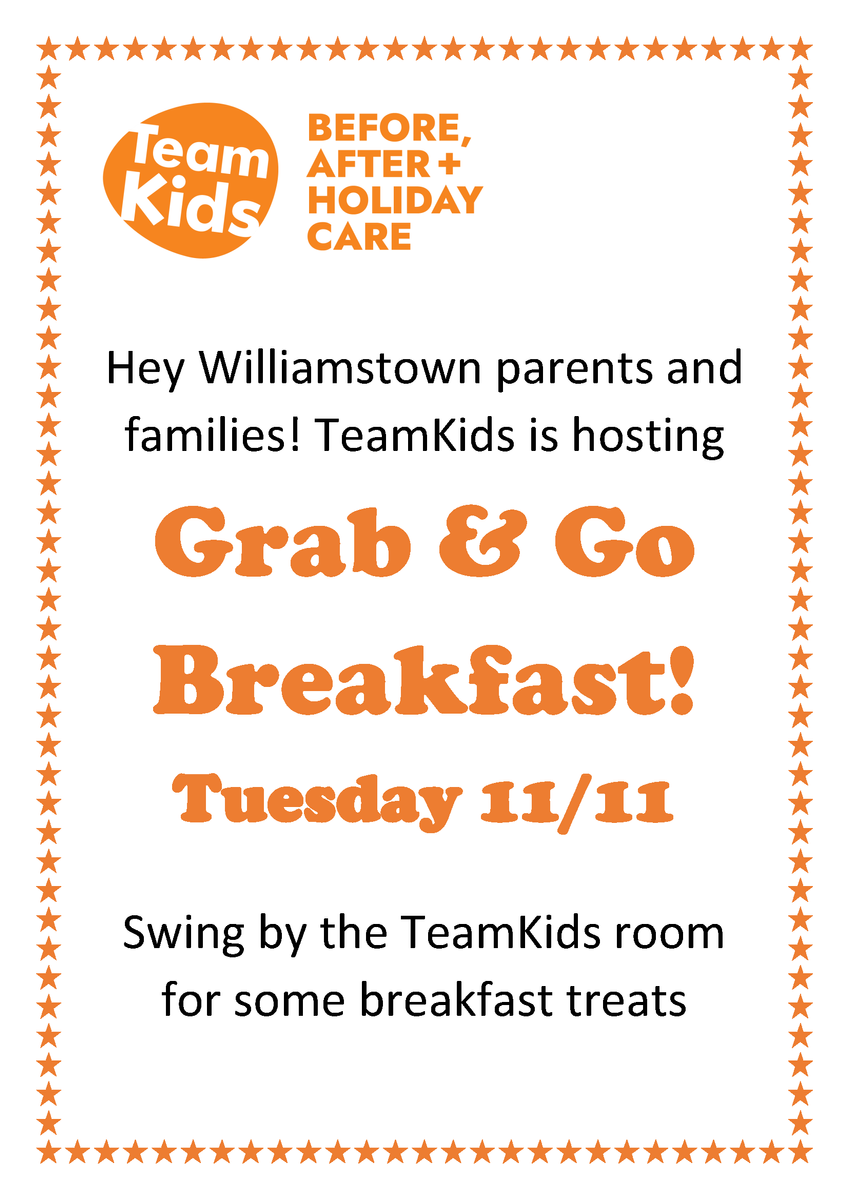 Team Kids

BEFORE, AFTER + HOLIDAY CARE

Hey Williamstown parents and families! TeamKids is hosting

Grab & Go Breakfast!

Tuesday 11/11

Swing by the TeamKids room for some breakfast treats